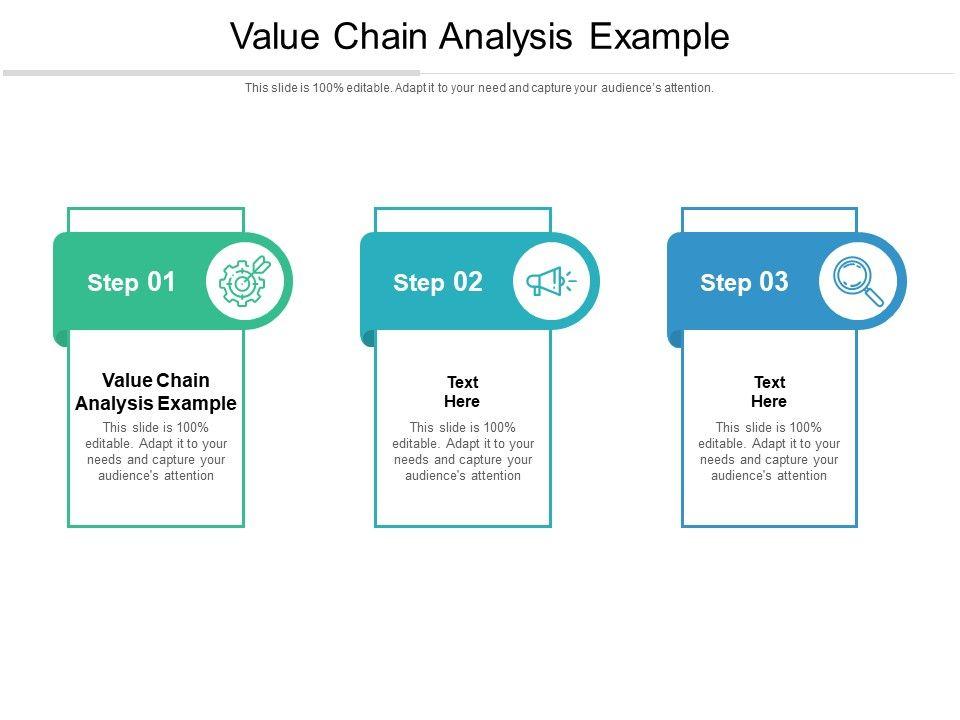 Value Chain Analysis Example

This slide is 100% editable. Adapt it to your need and capture your audience's attention.

Step 01

Value Chain Analysis Example

This slide is 100% editable. Adapt it to your needs and capture your audience's attention

Step 02

Text Here

This slide is 100% editable. Adapt it to your needs and capture your audience's attention

Step 03

Text Here

This slide is 100% editable. Adapt it to your needs and capture your audience's attention